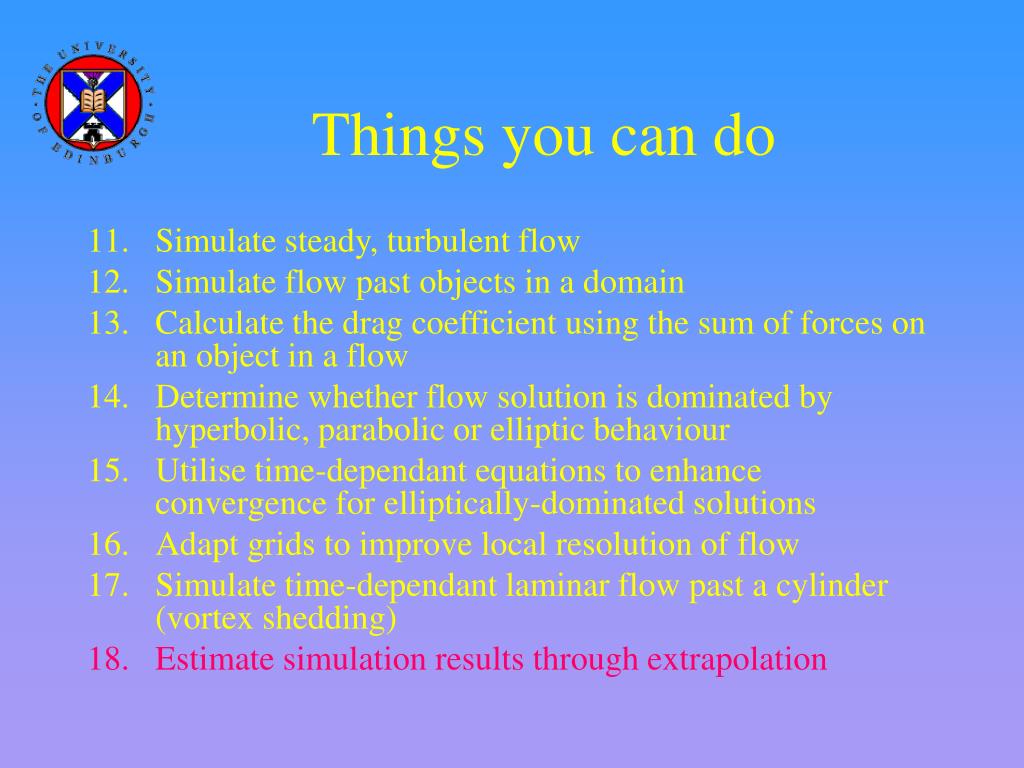 THE UNIVERSITY OF EDINBURGH

Things you can do

11. Simulate steady, turbulent flow
12. Simulate flow past objects in a domain
13. Calculate the drag coefficient using the sum of forces on an object in a flow
14. Determine whether flow solution is dominated by hyperbolic, parabolic or elliptic behaviour
15. Utilise time-dependant equations to enhance convergence for elliptically-dominated solutions
16. Adapt grids to improve local resolution of flow
17. Simulate time-dependant laminar flow past a cylinder (vortex shedding)
18. Estimate simulation results through extrapolation